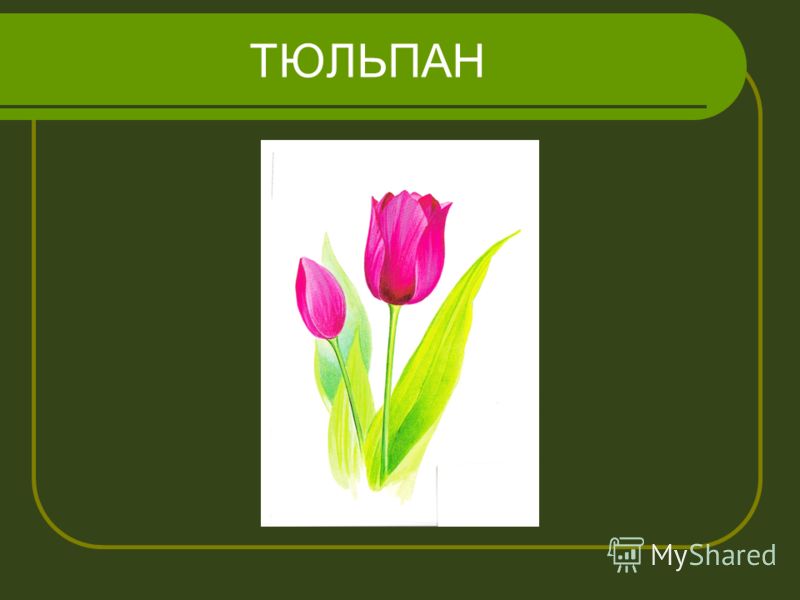 ТЮЛЬПАН

MyShared